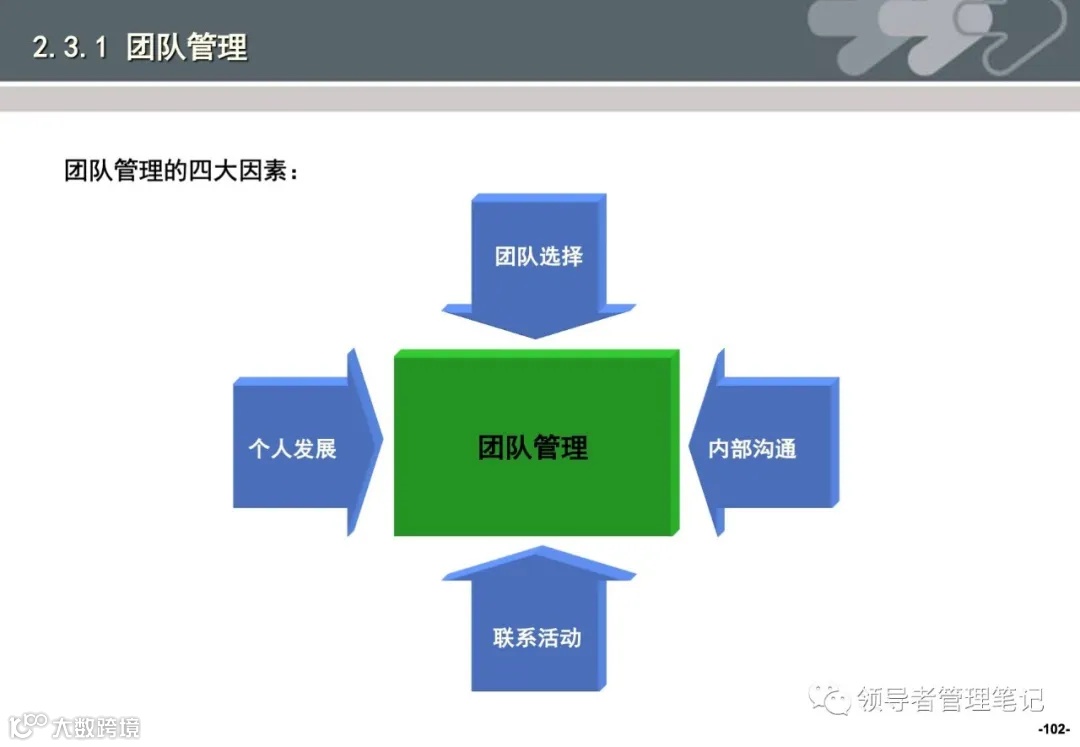 2.3.1 团队管理

团队管理的四大因素：

团队选择

个人发展

团队管理

内部沟通

联系活动

领导者管理笔记

大数跨境

-102-